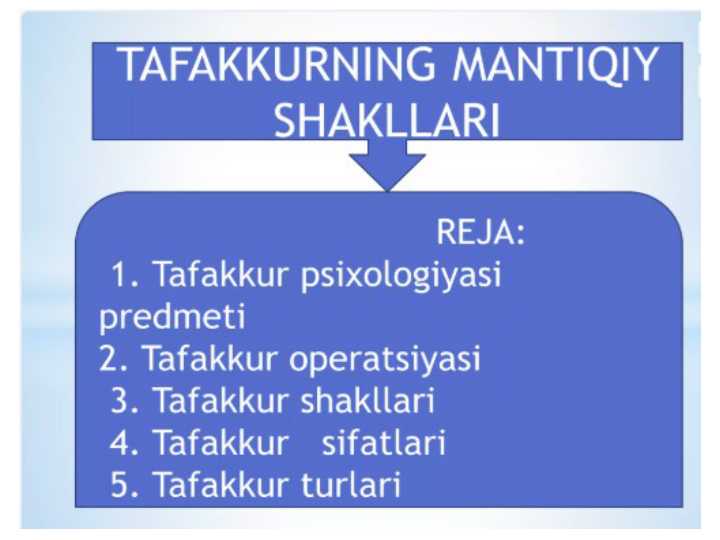 TAFAKKURNING MANTIQIY SHAKLLARI

REJA:

1. Tafakkur psixologiyasi predmeti
2. Tafakkur operatsiyasi
3. Tafakkur shakllari
4. Tafakkur sifatlari
5. Tafakkur turlari